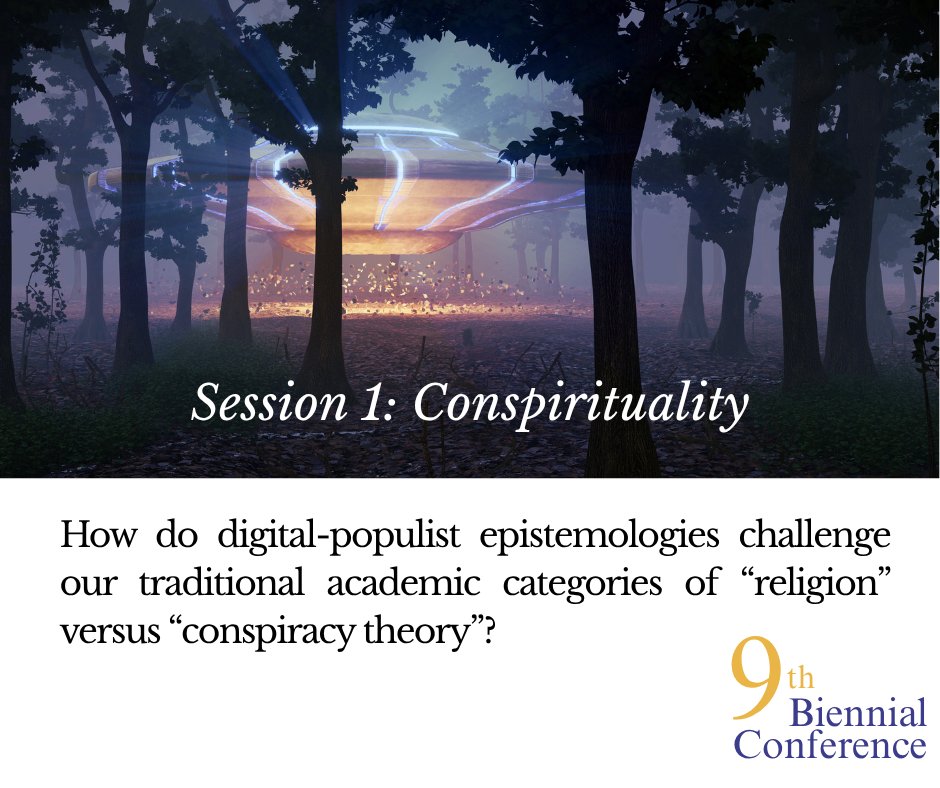 Session 1: Conspirituality

How do digital-populist epistemologies challenge our traditional academic categories of “religion” versus “conspiracy theory”?

9th Biennial Conference